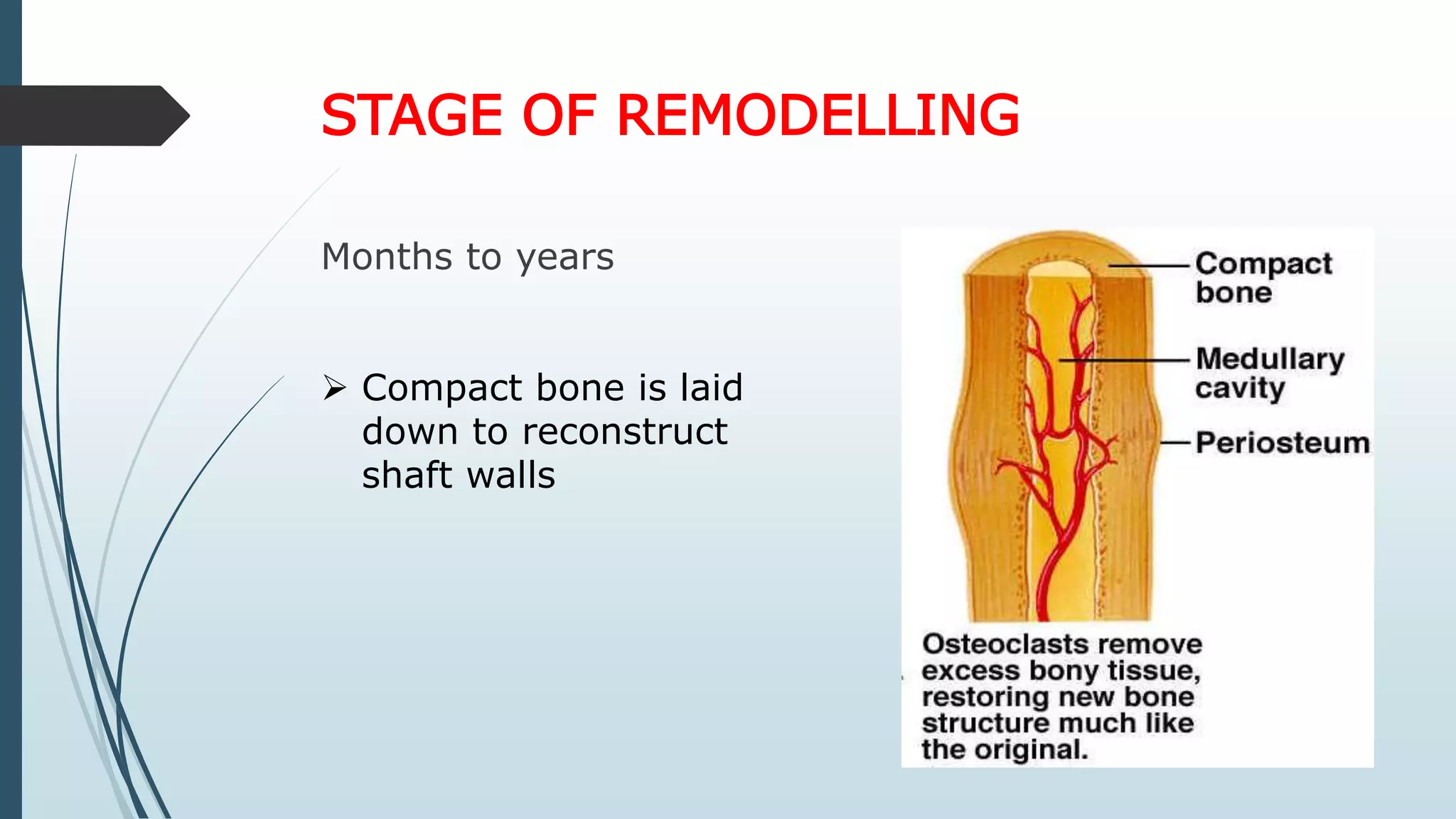 STAGE OF REMODELLING

Months to years

➢ Compact bone is laid down to reconstruct shaft walls

Compact bone

Medullary cavity

Periosteum

Osteoclasts remove excess bony tissue, restoring new bone structure much like the original.